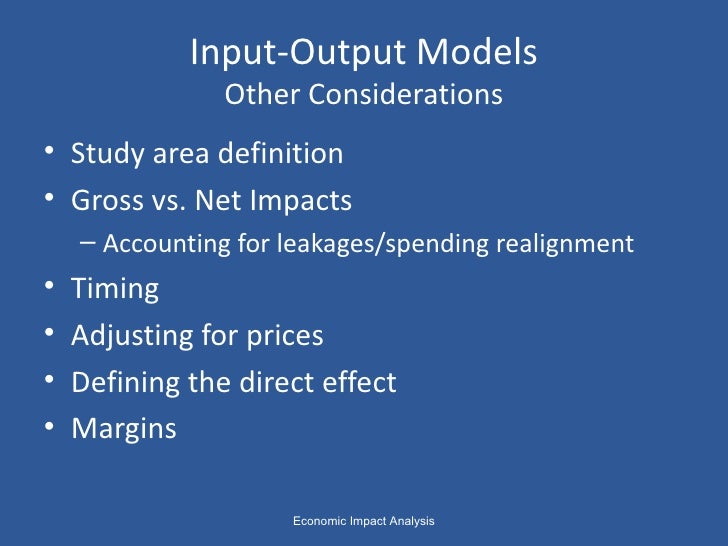 Input-Output Models
Other Considerations

• Study area definition
• Gross vs. Net Impacts
– Accounting for leakages/spending realignment
• Timing
• Adjusting for prices
• Defining the direct effect
• Margins

Economic Impact Analysis